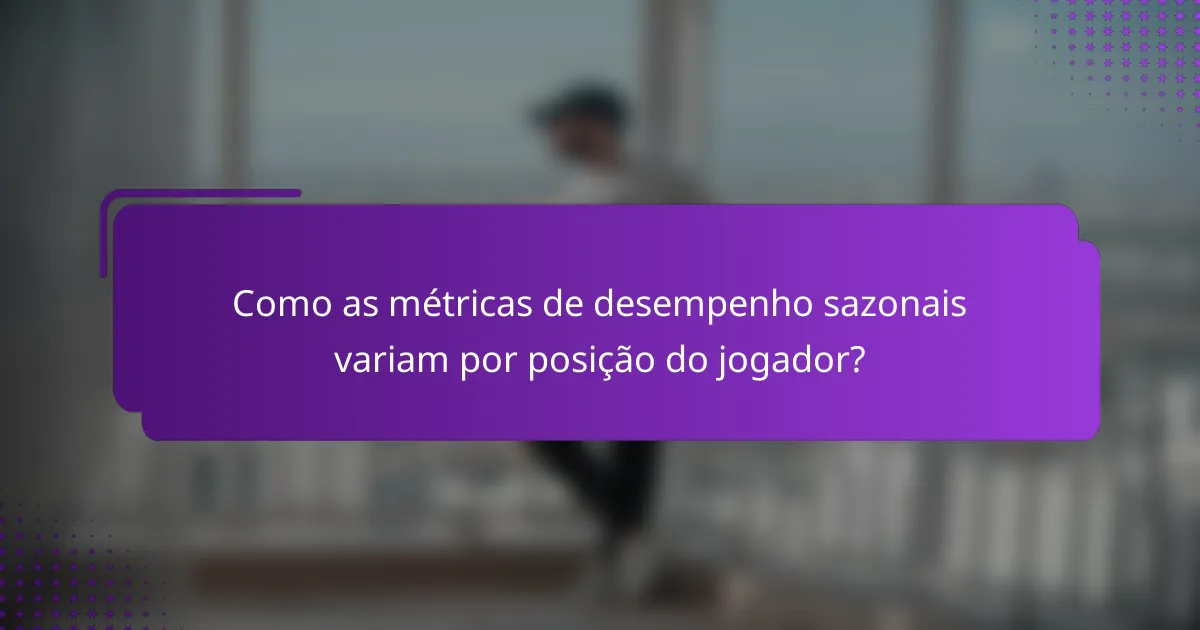 Como as métricas de desempenho sazonais variam por posição do jogador?